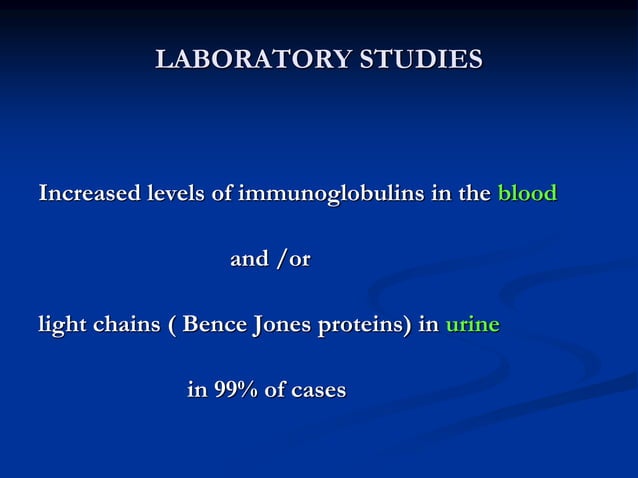 LABORATORY STUDIES

Increased levels of immunoglobulins in the blood

and /or

light chains ( Bence Jones proteins) in urine

in 99% of cases